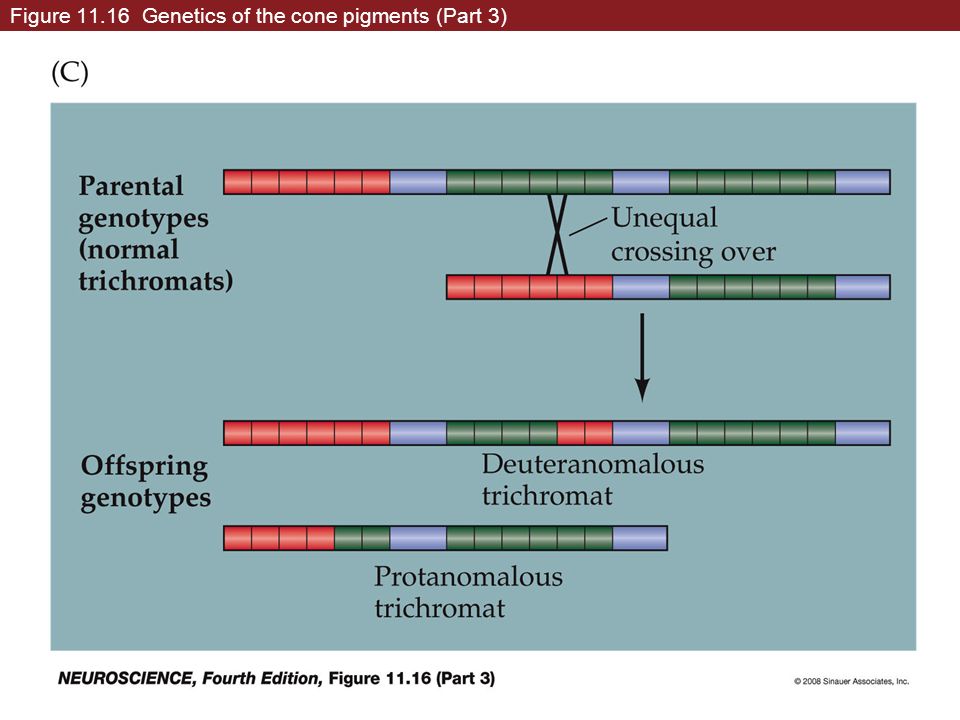 Figure 11.16 Genetics of the cone pigments (Part 3)

(C)

Parental genotypes (normal trichromats)

Unequal crossing over

Offspring genotypes

Deuteranomalous trichromat

Protanomalous trichromat

NEUROSCIENCE, Fourth Edition, Figure 11.16 (Part 3)

© 2008 Sinauer Associates, Inc.